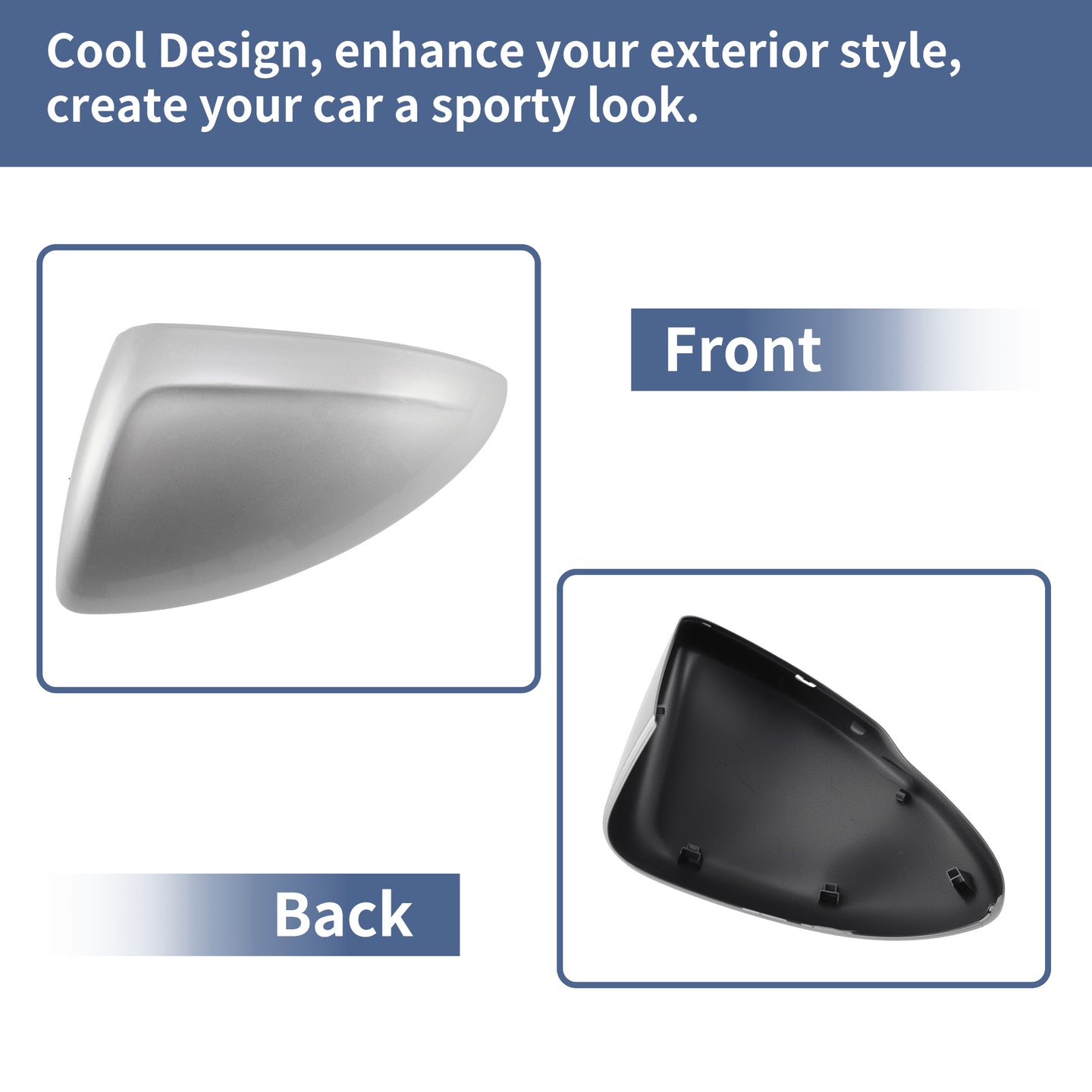 Cool Design, enhance your exterior style, create your car a sporty look.

Front

Back